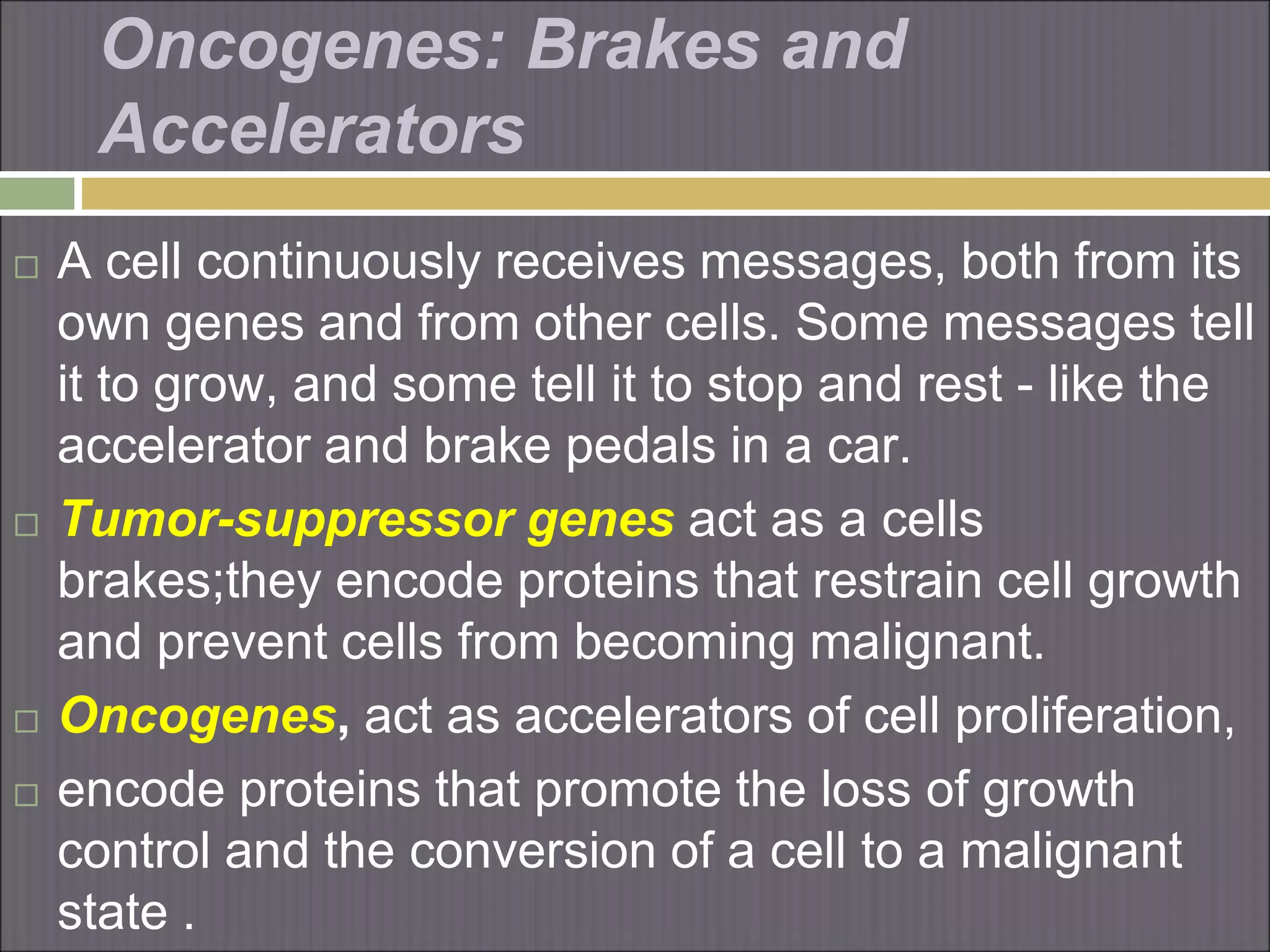 Oncogenes: Brakes and Accelerators

□ A cell continuously receives messages, both from its own genes and from other cells. Some messages tell it to grow, and some tell it to stop and rest - like the accelerator and brake pedals in a car.

□ Tumor-suppressor genes act as a cells brakes;they encode proteins that restrain cell growth and prevent cells from becoming malignant.

□ Oncogenes, act as accelerators of cell proliferation,

□ encode proteins that promote the loss of growth control and the conversion of a cell to a malignant state .